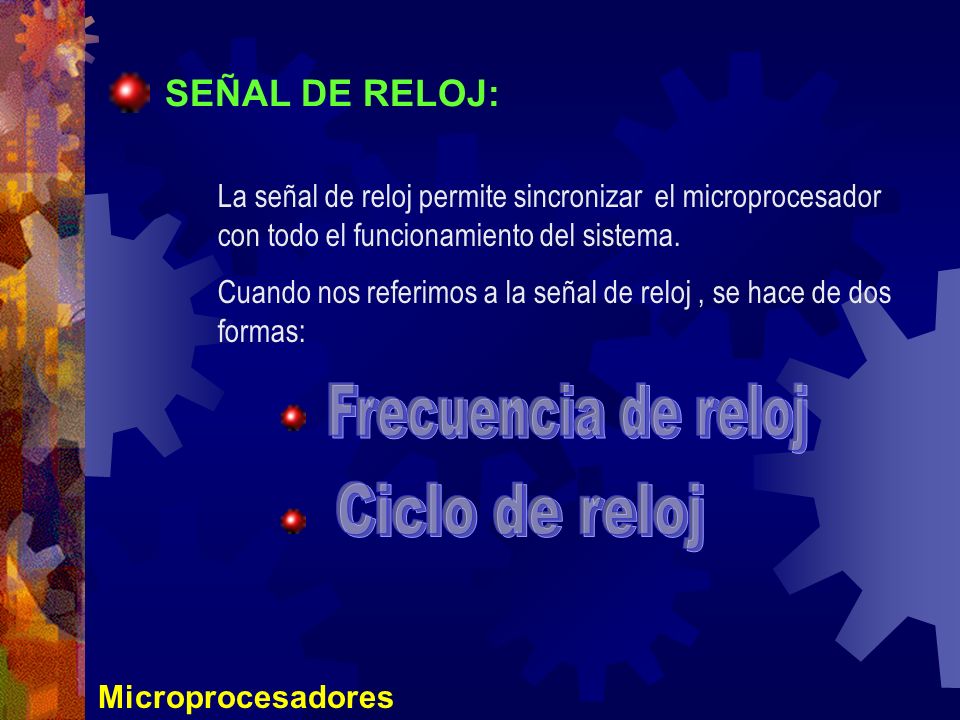 SEÑAL DE RELOJ:

La señal de reloj permite sincronizar el microprocesador con todo el funcionamiento del sistema.

Cuando nos referimos a la señal de reloj , se hace de dos formas:

Frecuencia de reloj

Ciclo de reloj

Microprocesadores